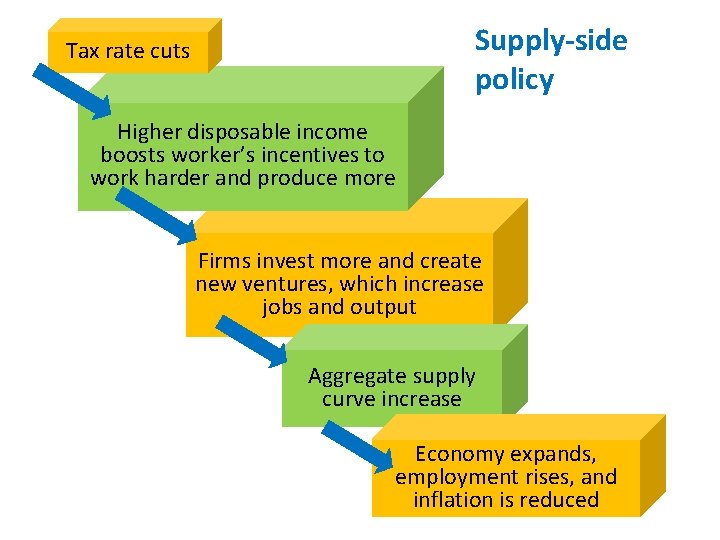 Supply-side policy

Tax rate cuts

Higher disposable income boosts worker's incentives to work harder and produce more

Firms invest more and create new ventures, which increase jobs and output

Aggregate supply curve increase

Economy expands, employment rises, and inflation is reduced